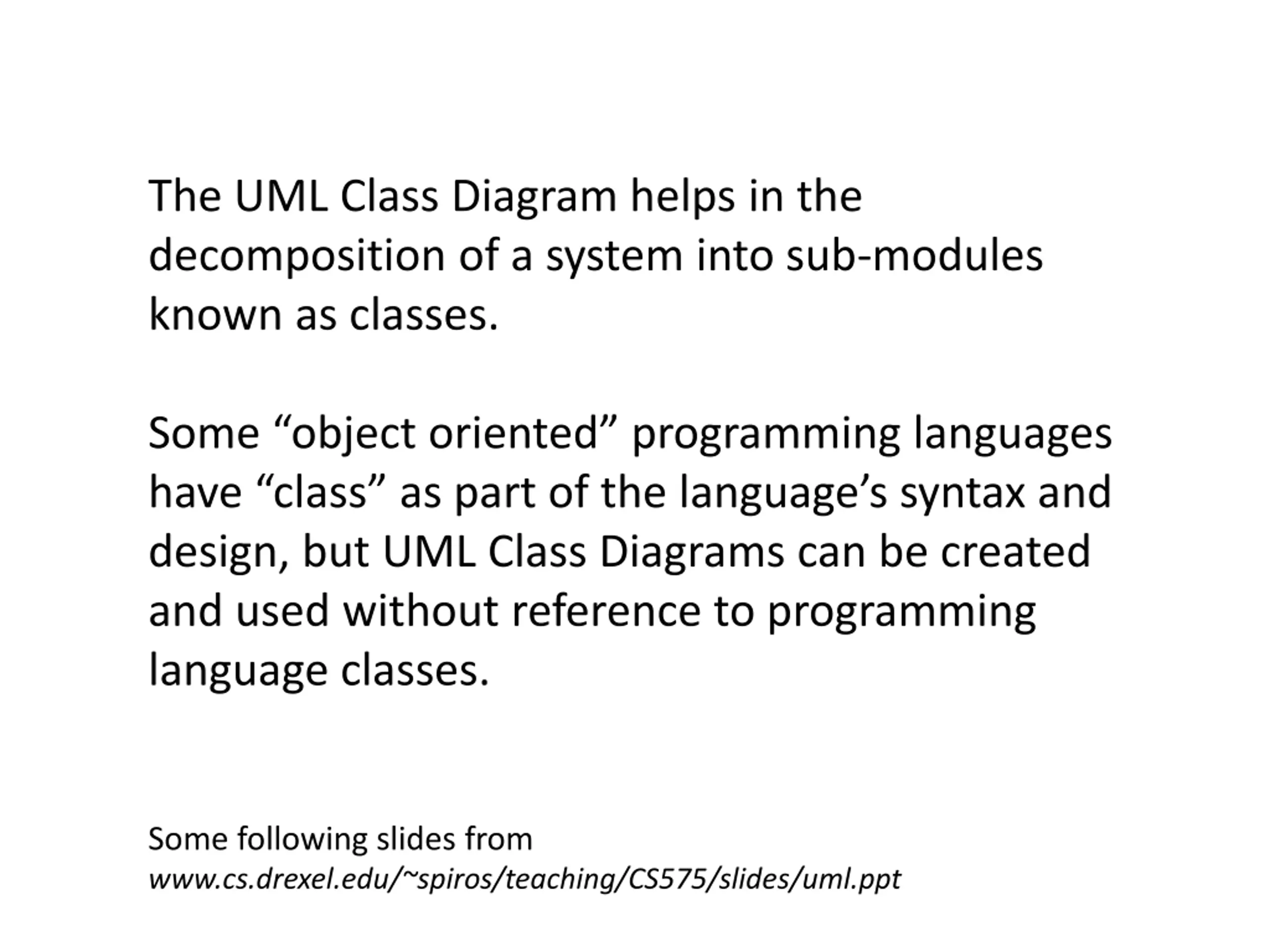 The UML Class Diagram helps in the decomposition of a system into sub-modules known as classes.

Some “object oriented” programming languages have “class” as part of the language’s syntax and design, but UML Class Diagrams can be created and used without reference to programming language classes.

Some following slides from
www.cs.drexel.edu/~spiros/teaching/CS575/slides/uml.ppt